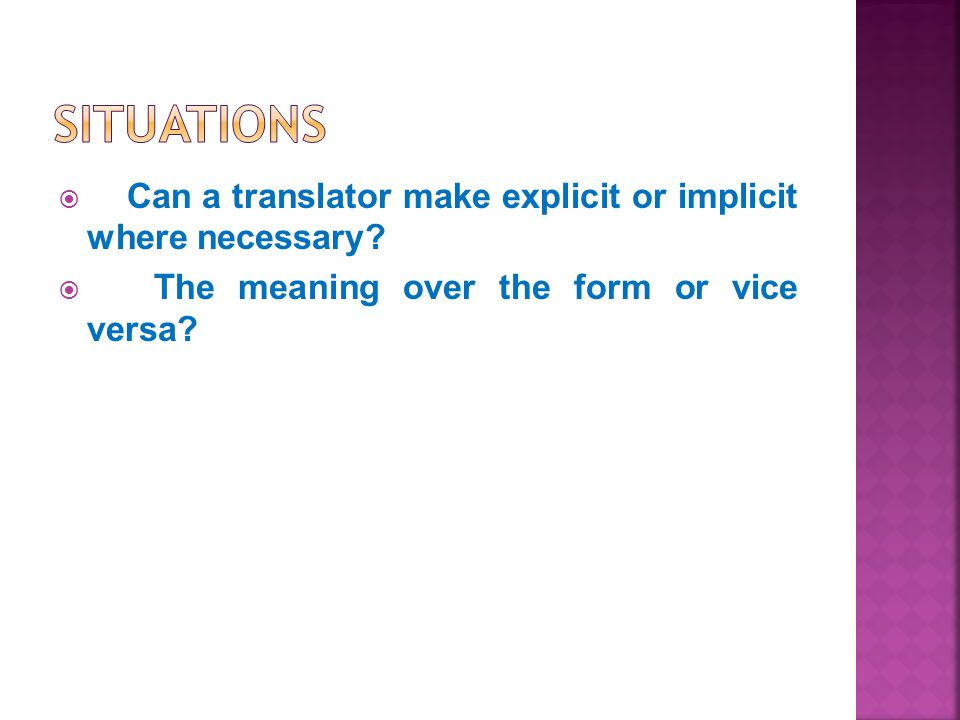 SITUATIONS

Can a translator make explicit or implicit where necessary?

The meaning over the form or vice versa?